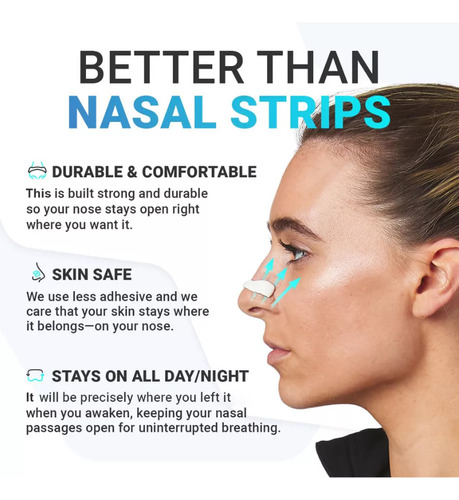 BETTER THAN
NASAL STRIPS

DURABLE & COMFORTABLE
This is built strong and durable so your nose stays open right where you want it.

SKIN SAFE
We use less adhesive and we care that your skin stays where it belongs—on your nose.

STAYS ON ALL DAY/NIGHT
It will be precisely where you left it when you awaken, keeping your nasal passages open for uninterrupted breathing.